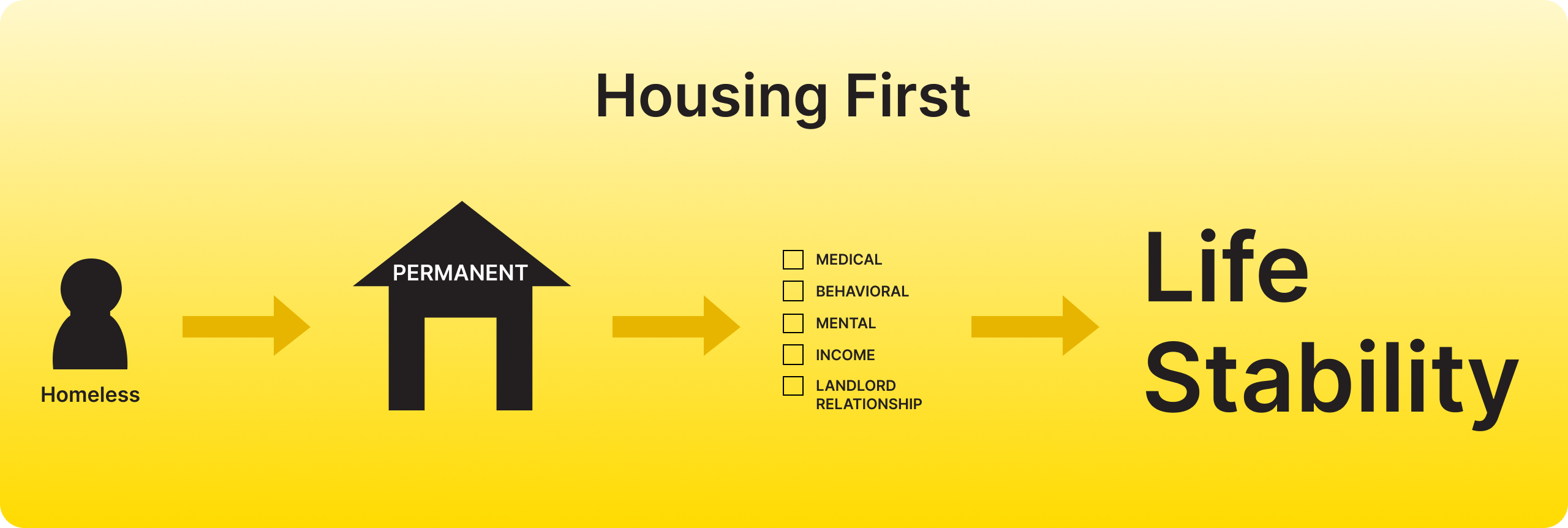 Housing First

Homeless

PERMANENT

MEDICAL
BEHAVIORAL
MENTAL
INCOME
LANDLORD RELATIONSHIP

Life Stability